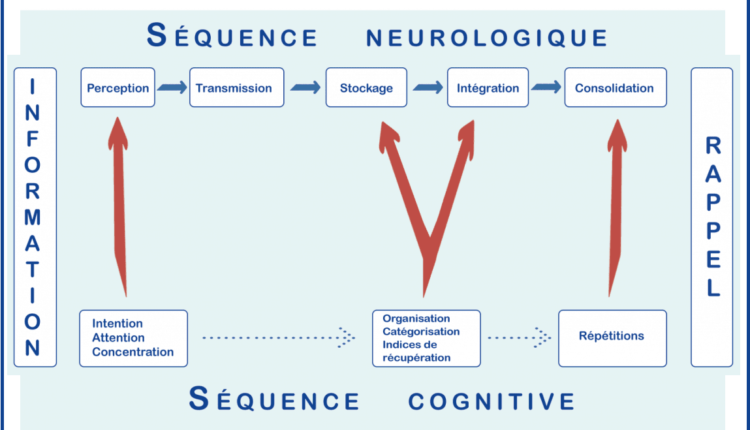 SÉQUENCE NEUROLOGIQUE

INFORMATION

Perception

Transmission

Stockage

Intégration

Consolidation

RAPPEL

Intention
Attention
Concentration

Organisation
Catégorisation
Indices de récupération

Répétitions

SÉQUENCE COGNITIVE